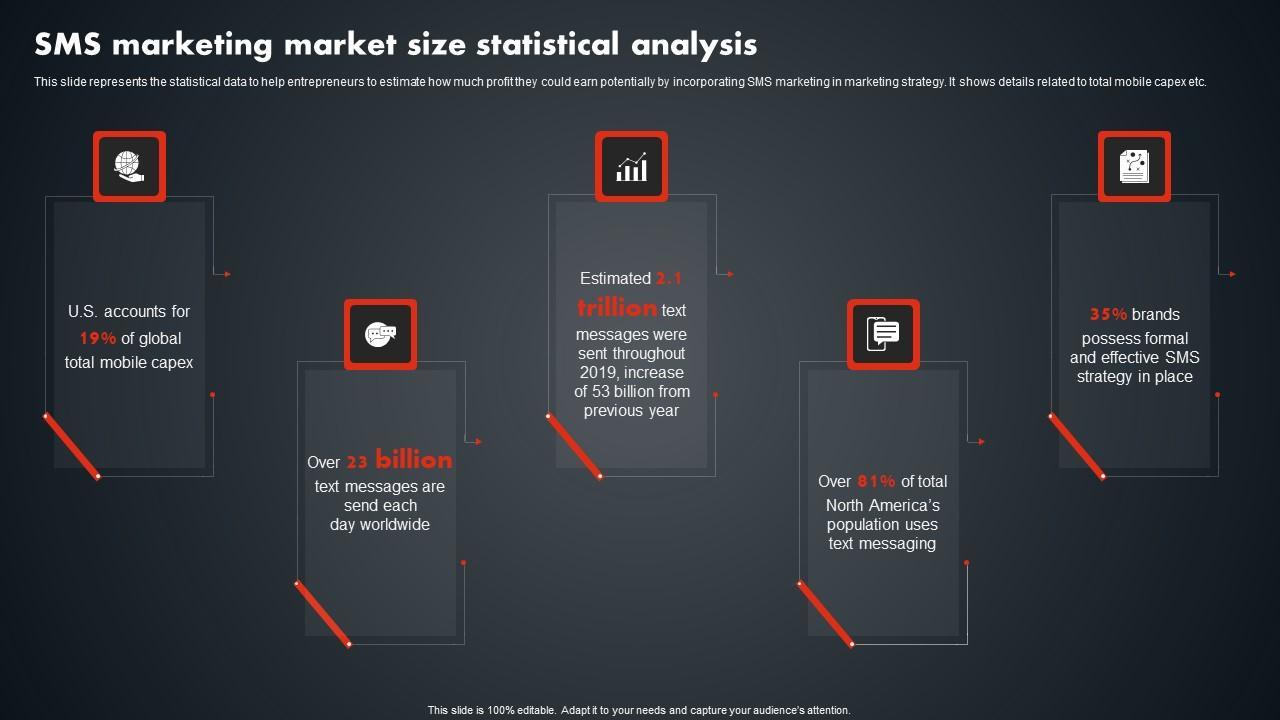 SMS marketing market size statistical analysis

This slide represents the statistical data to help entrepreneurs to estimate how much profit they could earn potentially by incorporating SMS marketing in marketing strategy. It shows details related to total mobile capex etc.

U.S. accounts for 19% of global total mobile capex

Over 23 billion text messages are send each day worldwide

Estimated 2.1 trillion text messages were sent throughout 2019, increase of 53 billion from previous year

Over 81% of total North America's population uses text messaging

35% brands possess formal and effective SMS strategy in place

This slide is 100% editable. Adapt it to your needs and capture your audience's attention.